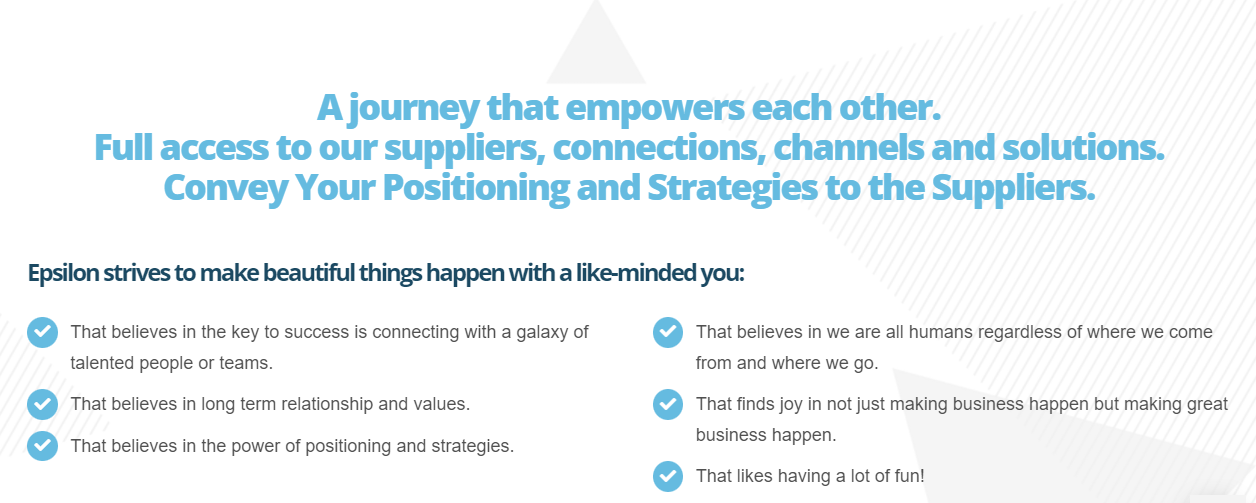 A journey that empowers each other.
Full access to our suppliers, connections, channels and solutions.
Convey Your Positioning and Strategies to the Suppliers.

Epsilon strives to make beautiful things happen with a like-minded you:

That believes in the key to success is connecting with a galaxy of talented people or teams.

That believes in long term relationship and values.

That believes in the power of positioning and strategies.

That believes in we are all humans regardless of where we come from and where we go.

That finds joy in not just making business happen but making great business happen.

That likes having a lot of fun!